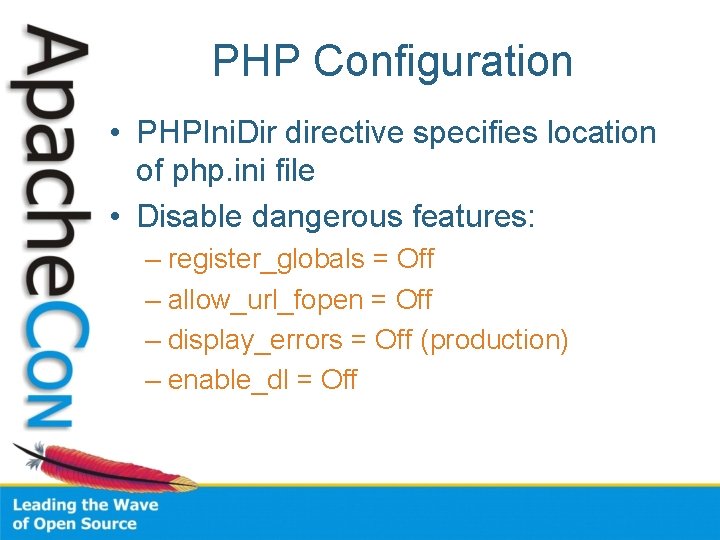 ApacheCon

PHP Configuration

• PHPIniDir directive specifies location of php.ini file
• Disable dangerous features:
– register_globals = Off
– allow_url_fopen = Off
– display_errors = Off (production)
– enable_dl = Off

Leading the Wave of Open Source